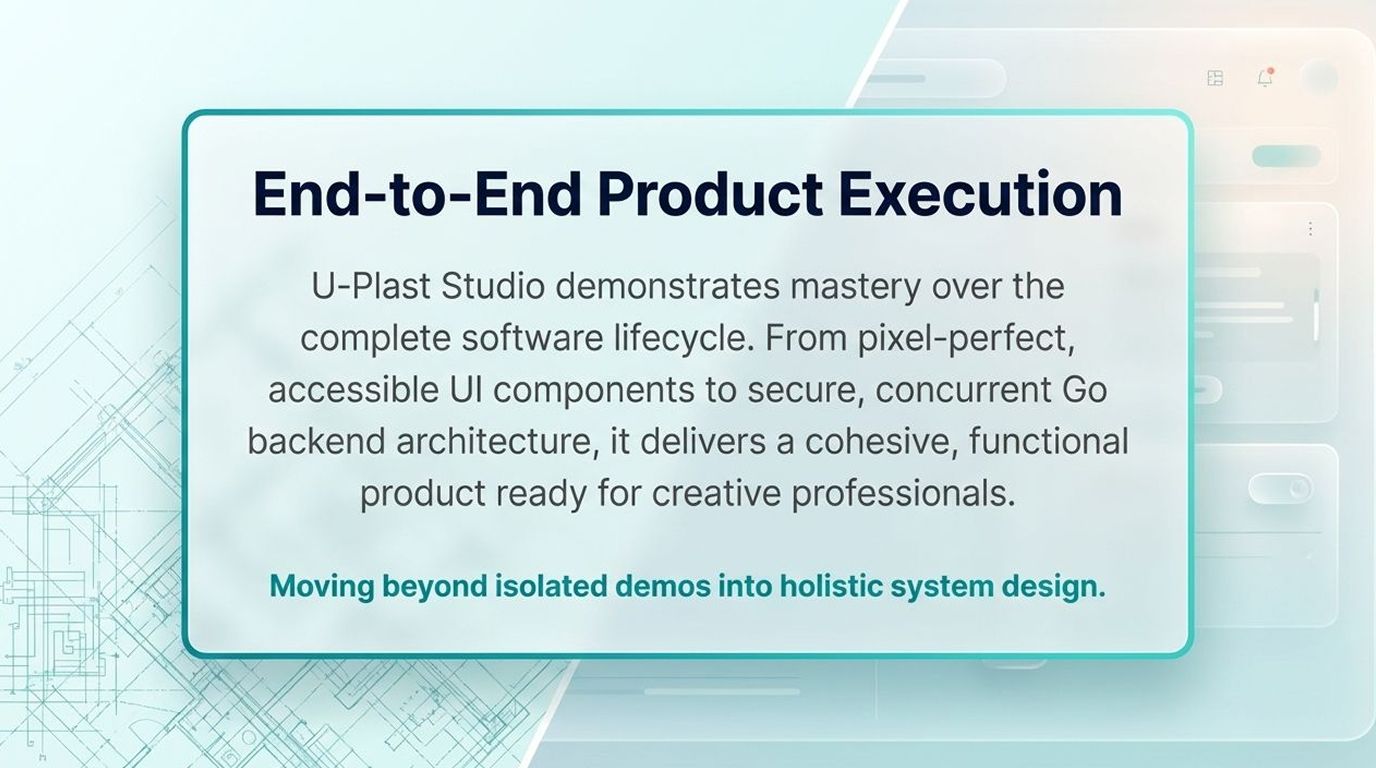 End-to-End Product Execution

U-Plast Studio demonstrates mastery over the complete software lifecycle. From pixel-perfect, accessible UI components to secure, concurrent Go backend architecture, it delivers a cohesive, functional product ready for creative professionals.

Moving beyond isolated demos into holistic system design.